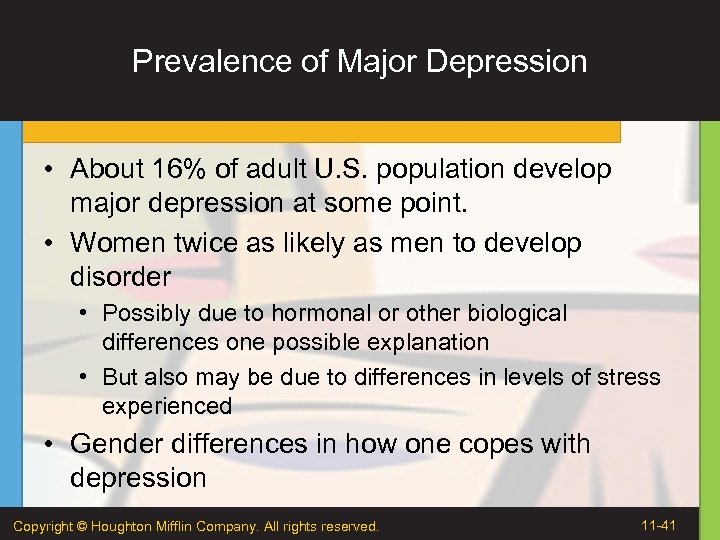 Prevalence of Major Depression

• About 16% of adult U.S. population develop major depression at some point.
• Women twice as likely as men to develop disorder
  • Possibly due to hormonal or other biological differences one possible explanation
  • But also may be due to differences in levels of stress experienced
• Gender differences in how one copes with depression

Copyright © Houghton Mifflin Company. All rights reserved.

11-41